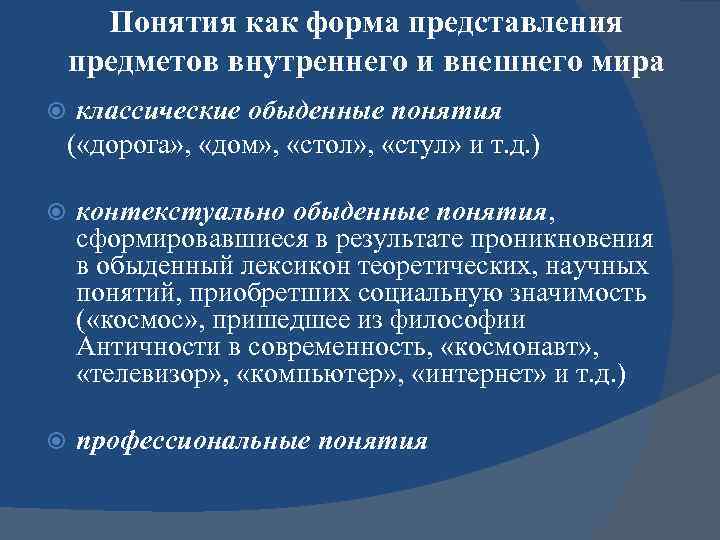 Понятия как форма представления предметов внутреннего и внешнего мира

классические обыденные понятия («дорога», «дом», «стол», «стул» и т.д.)

контекстуально обыденные понятия, сформировавшиеся в результате проникновения в обыденный лексикон теоретических, научных понятий, приобретших социальную значимость («космос», пришедшее из философии Античности в современность, «космонавт», «телевизор», «компьютер», «интернет» и т.д.)

профессиональные понятия